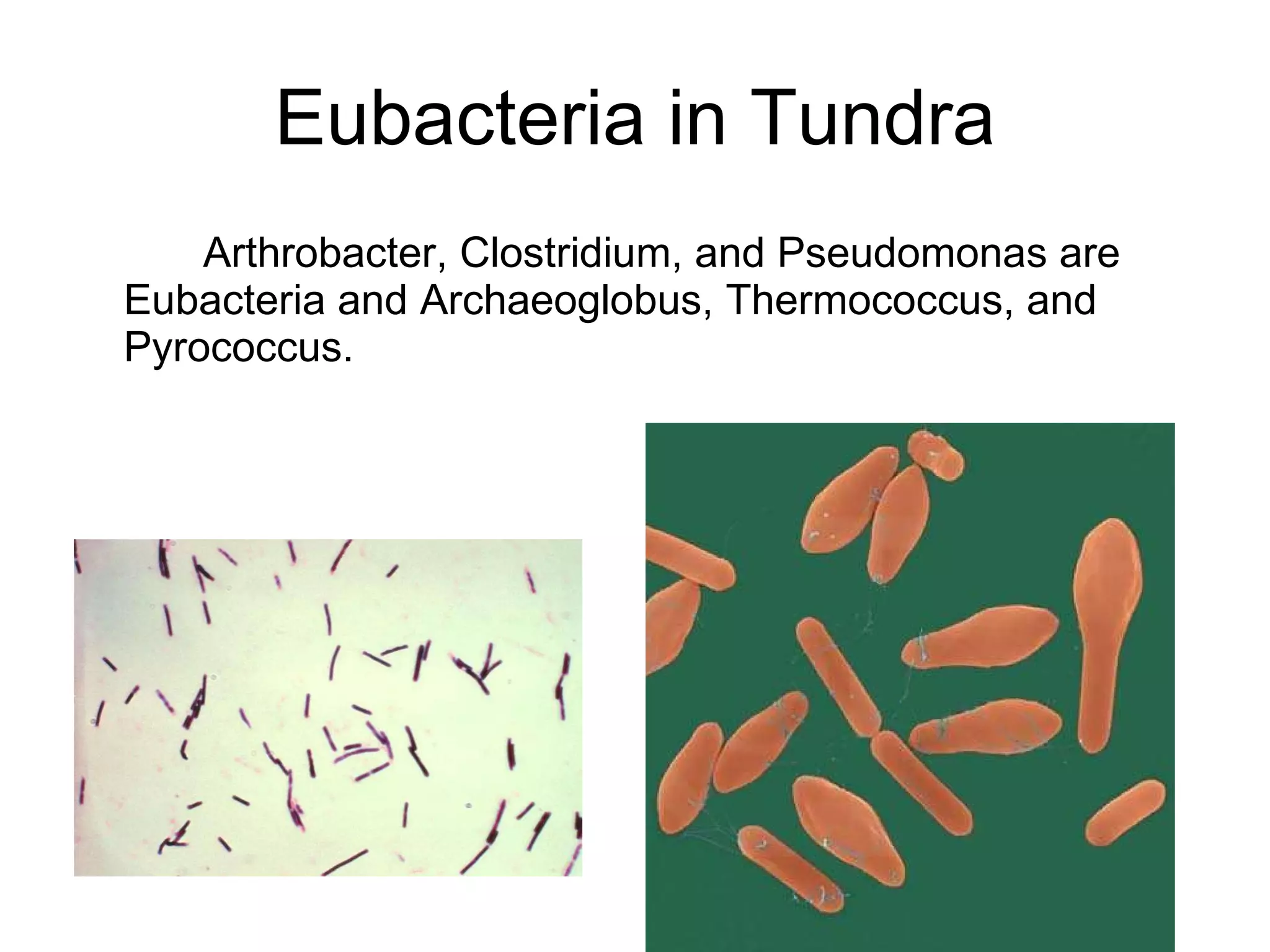 Eubacteria in Tundra

Arthrobacter, Clostridium, and Pseudomonas are Eubacteria and Archaeoglobus, Thermococcus, and Pyrococcus.